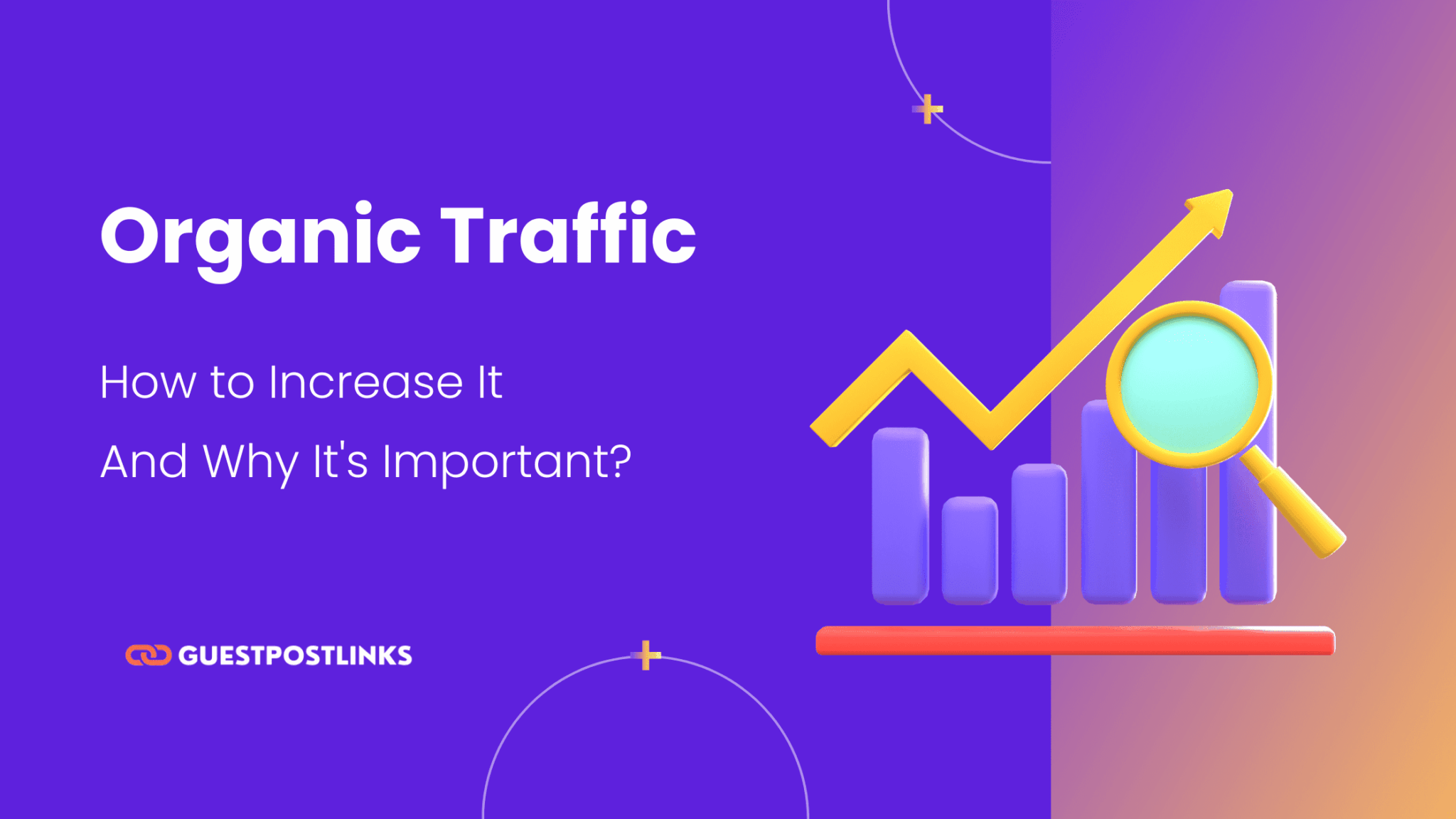 Organic Traffic

How to Increase It
And Why It's Important?

GUESTPOSTLINKS